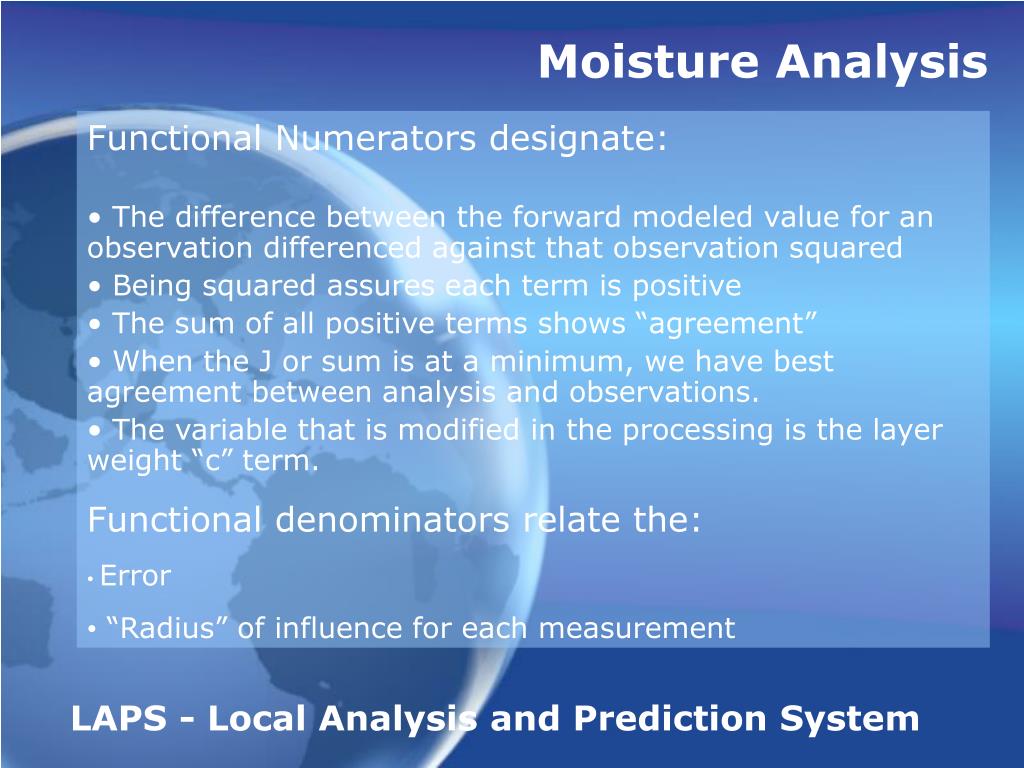 Moisture Analysis

Functional Numerators designate:

• The difference between the forward modeled value for an observation differenced against that observation squared
• Being squared assures each term is positive
• The sum of all positive terms shows “agreement”
• When the J or sum is at a minimum, we have best agreement between analysis and observations.
• The variable that is modified in the processing is the layer weight “c” term.

Functional denominators relate the:
• Error
• “Radius” of influence for each measurement

LAPS - Local Analysis and Prediction System